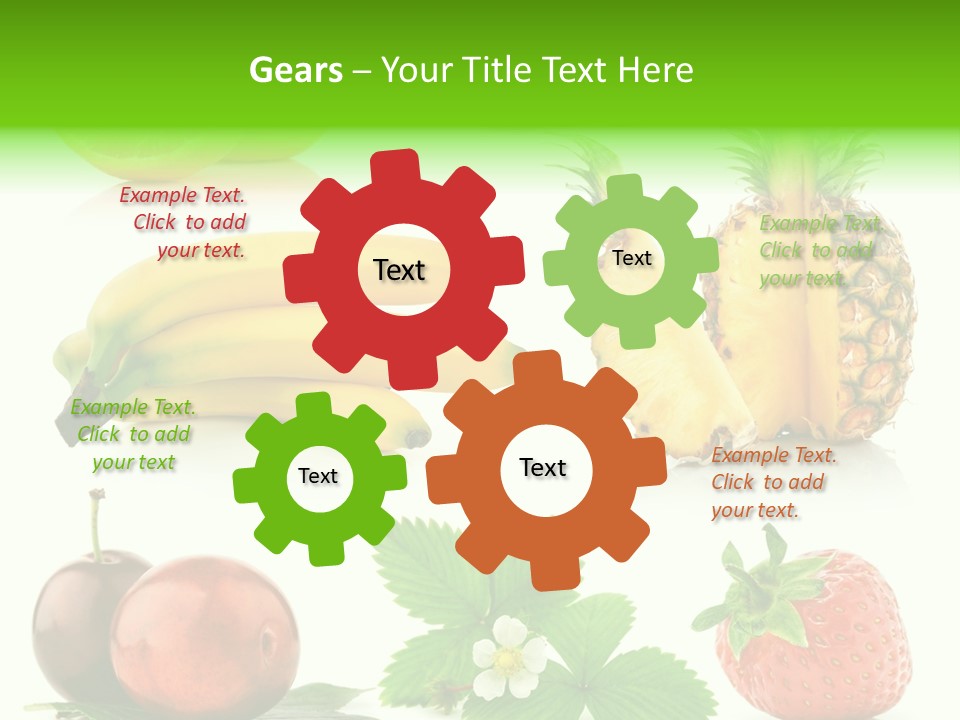 Gears – Your Title Text Here

Example Text. Click to add your text.

Text

Text

Example Text. Click to add your text.

Example Text. Click to add your text

Text

Text

Example Text. Click to add your text.